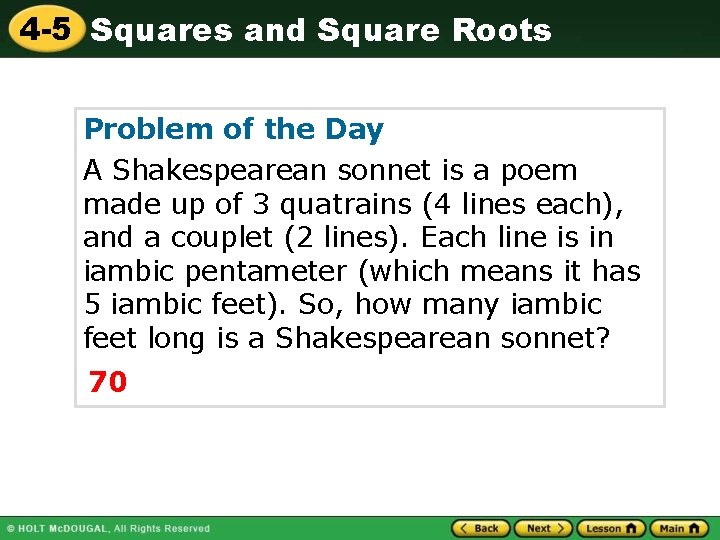 4-5 Squares and Square Roots

Problem of the Day

A Shakespearean sonnet is a poem made up of 3 quatrains (4 lines each), and a couplet (2 lines). Each line is in iambic pentameter (which means it has 5 iambic feet). So, how many iambic feet long is a Shakespearean sonnet?

70

© HOLT McDOUGAL, All Rights Reserved

Back Next Lesson Main